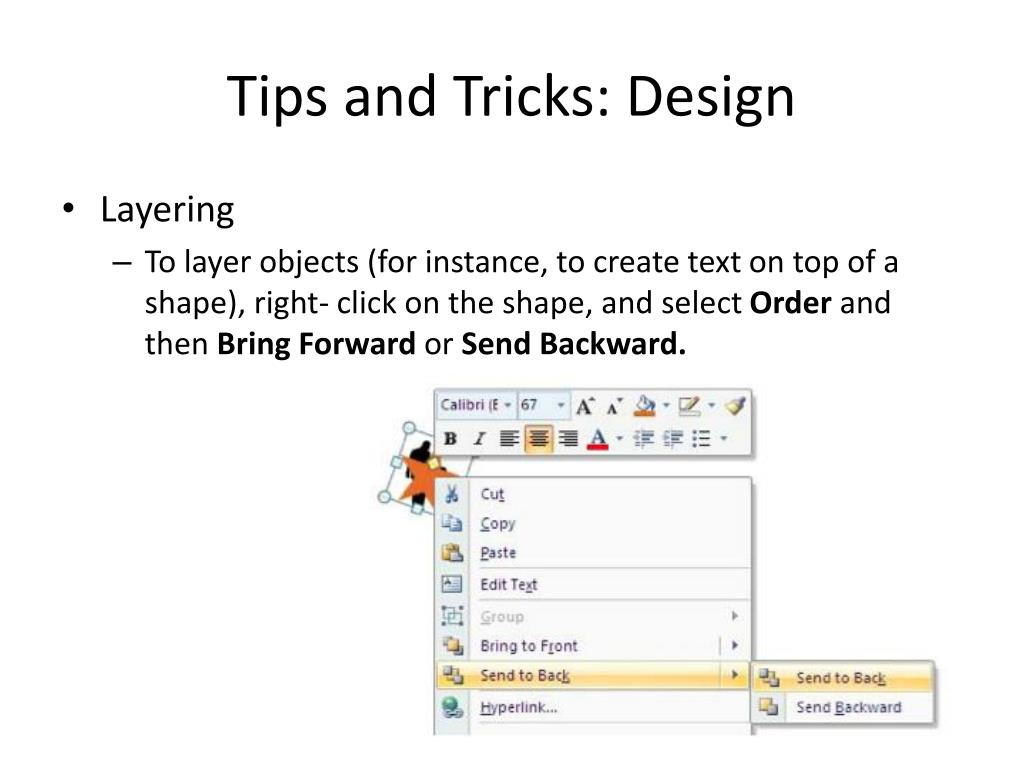 Tips and Tricks: Design

• Layering

– To layer objects (for instance, to create text on top of a shape), right- click on the shape, and select **Order** and then **Bring Forward** or **Send Backward.**

Calibri (E 67 A A B I A

Cut
Copy
Paste
Edit Text
Group
Bring to Front
Send to Back
Hyperlink...

Send to Back
Send Backward